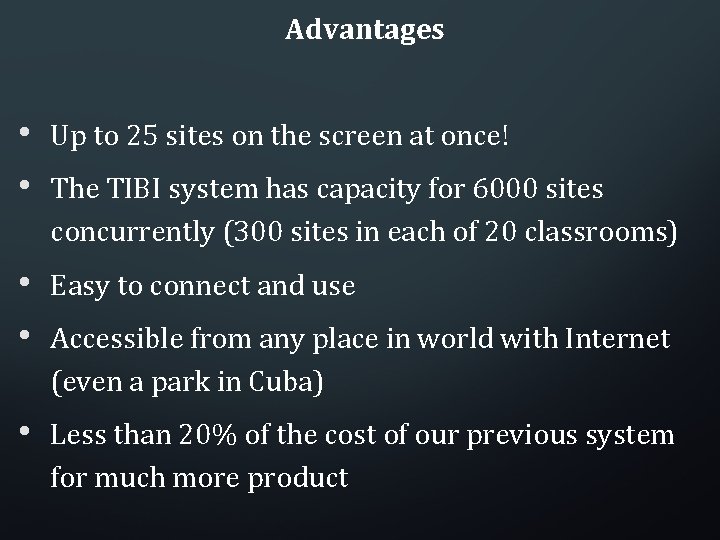 Advantages

• Up to 25 sites on the screen at once!

• The TIBI system has capacity for 6000 sites concurrently (300 sites in each of 20 classrooms)

• Easy to connect and use

• Accessible from any place in world with Internet (even a park in Cuba)

• Less than 20% of the cost of our previous system for much more product